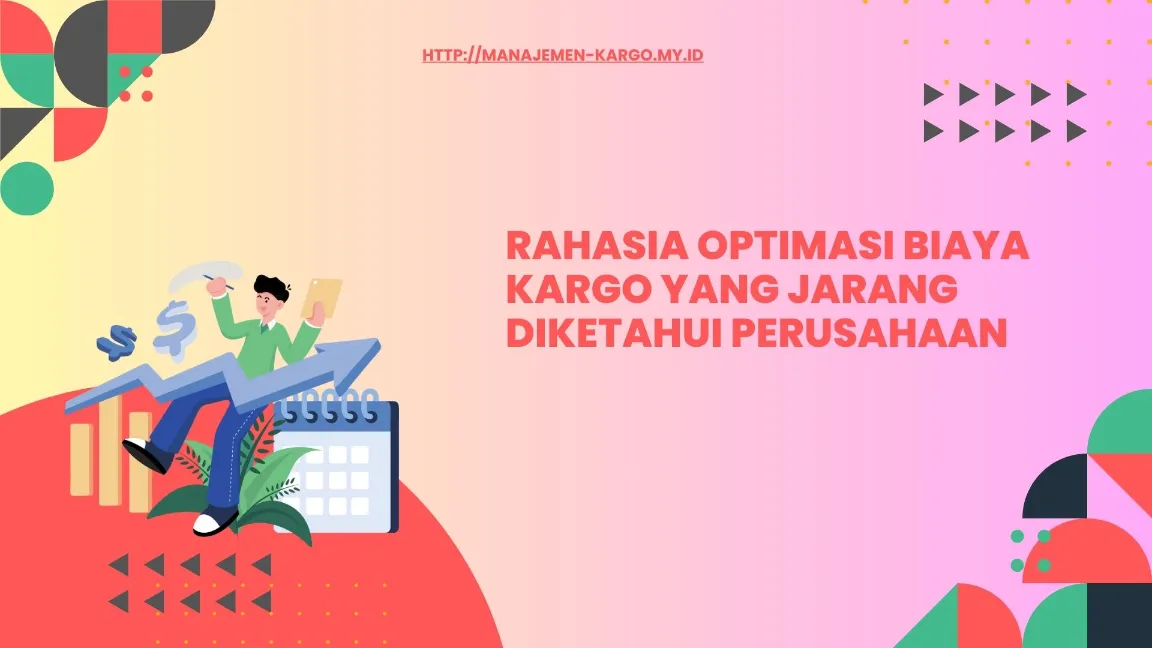 HTTP://MANAJEMEN-KARGO.MY.ID

RAHASIA OPTIMASI BIAYA KARGO YANG JARANG DIKETAHUI PERUSAHAAN